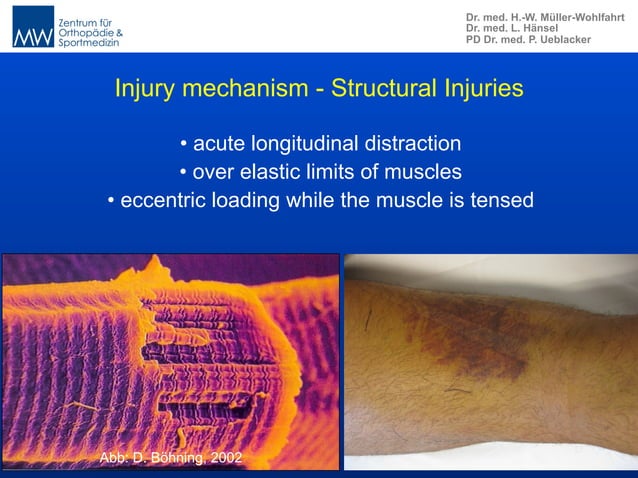 MW Zentrum für Orthopädie & Sportmedizin

Dr. med. H.-W. Müller-Wohlfahrt
Dr. med. L. Hänsel
PD Dr. med. P. Ueblacker

Injury mechanism - Structural Injuries

• acute longitudinal distraction
• over elastic limits of muscles
• eccentric loading while the muscle is tensed

Abb: D. Böhning, 2002